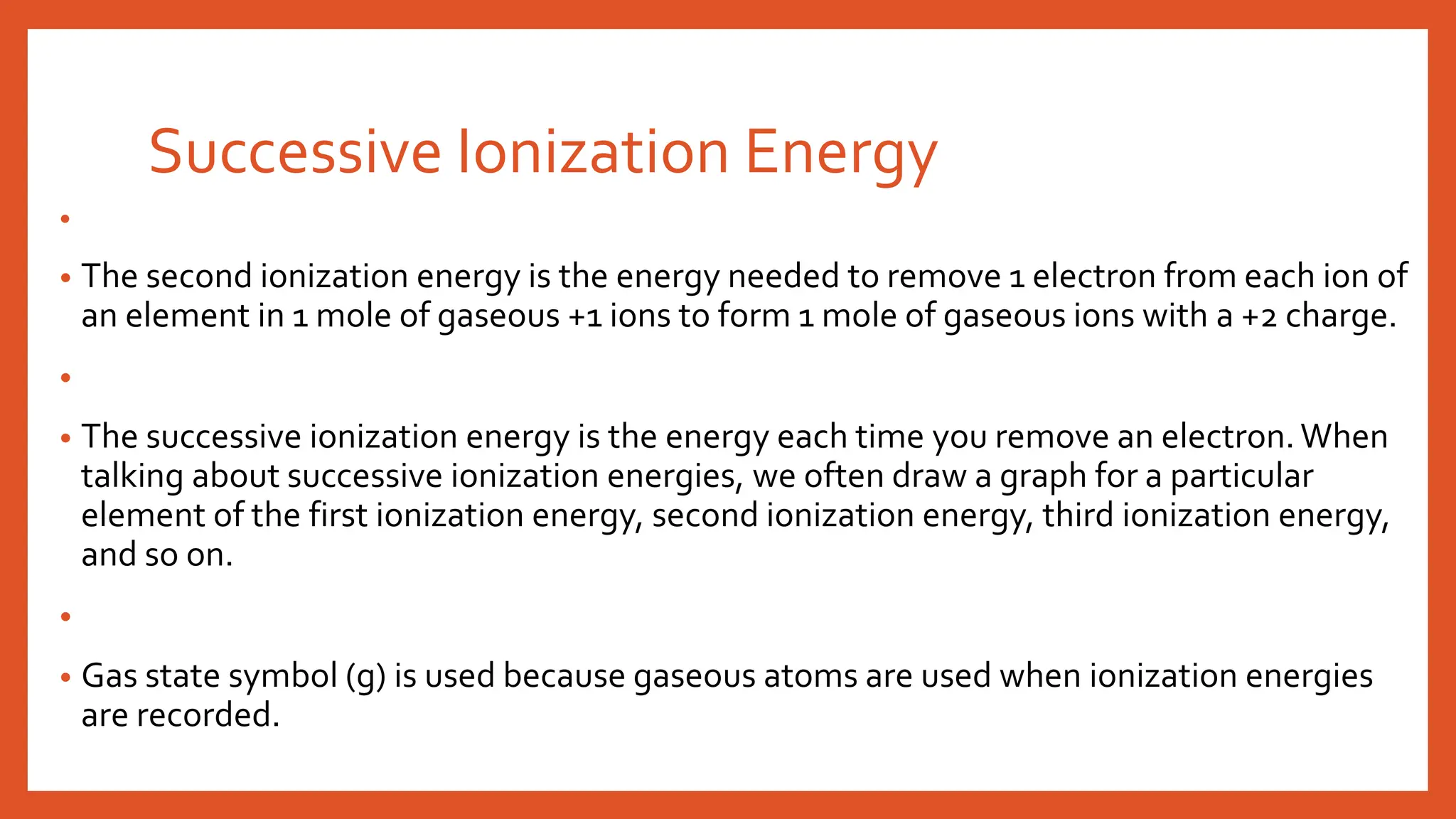 Successive Ionization Energy

•

• The second ionization energy is the energy needed to remove 1 electron from each ion of an element in 1 mole of gaseous +1 ions to form 1 mole of gaseous ions with a +2 charge.

•

• The successive ionization energy is the energy each time you remove an electron. When talking about successive ionization energies, we often draw a graph for a particular element of the first ionization energy, second ionization energy, third ionization energy, and so on.

•

• Gas state symbol (g) is used because gaseous atoms are used when ionization energies are recorded.